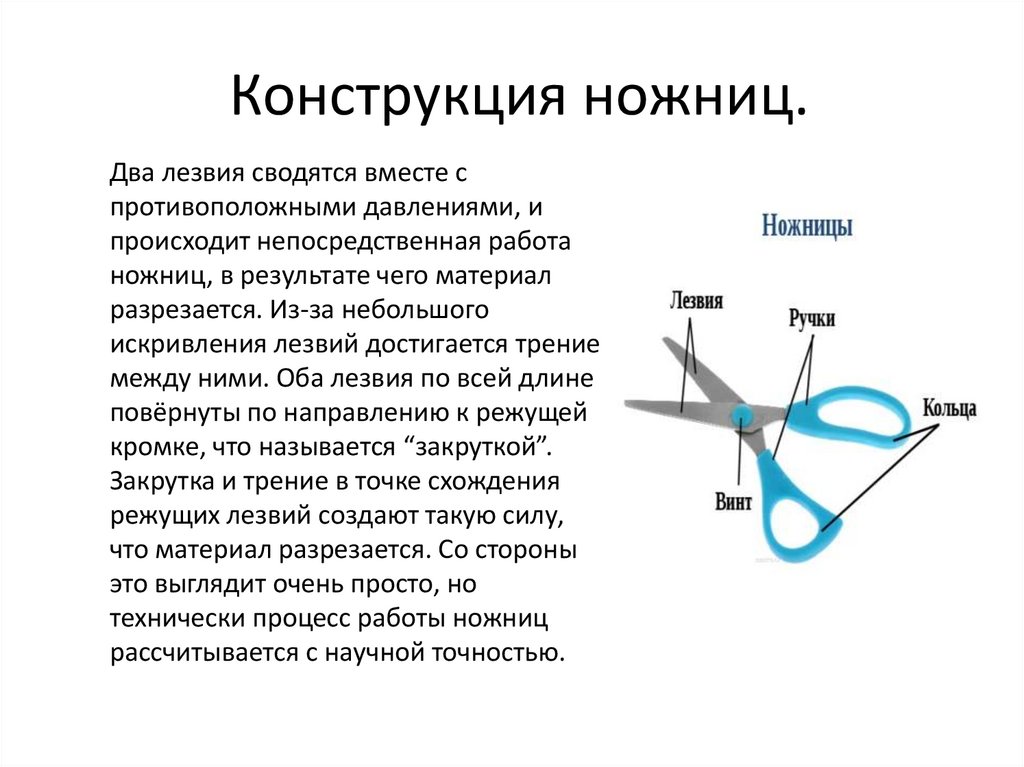 Конструкция ножниц.

Два лезвия сводятся вместе с противоположными давлениями, и происходит непосредственная работа ножниц, в результате чего материал разрезается. Из-за небольшого искривления лезвий достигается трение между ними. Оба лезвия по всей длине повёрнуты по направлению к режущей кромке, что называется “закруткой”. Закрутка и трение в точке схождения режущих лезвий создают такую силу, что материал разрезается. Со стороны это выглядит очень просто, но технически процесс работы ножниц рассчитывается с научной точностью.

Ножницы

Лезвия

Ручки

Кольца

Винт